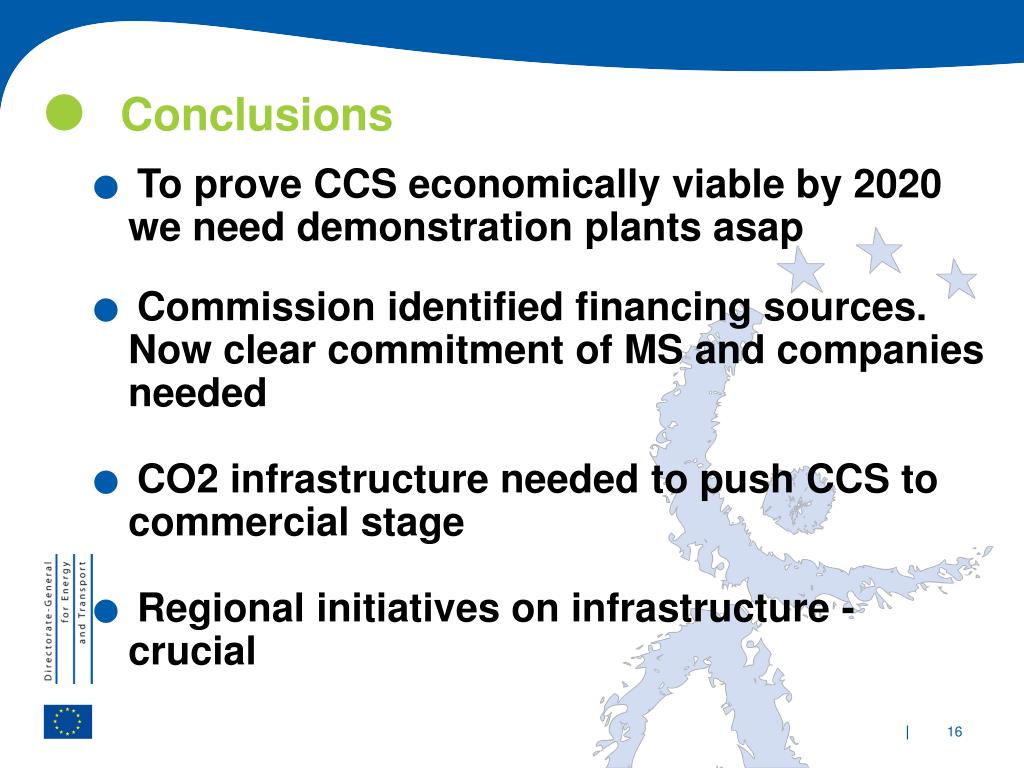 Conclusions

To prove CCS economically viable by 2020 we need demonstration plants asap

Commission identified financing sources. Now clear commitment of MS and companies needed

CO2 infrastructure needed to push CCS to commercial stage

Regional initiatives on infrastructure - crucial

Directorate-General for Energy and Transport

| 16